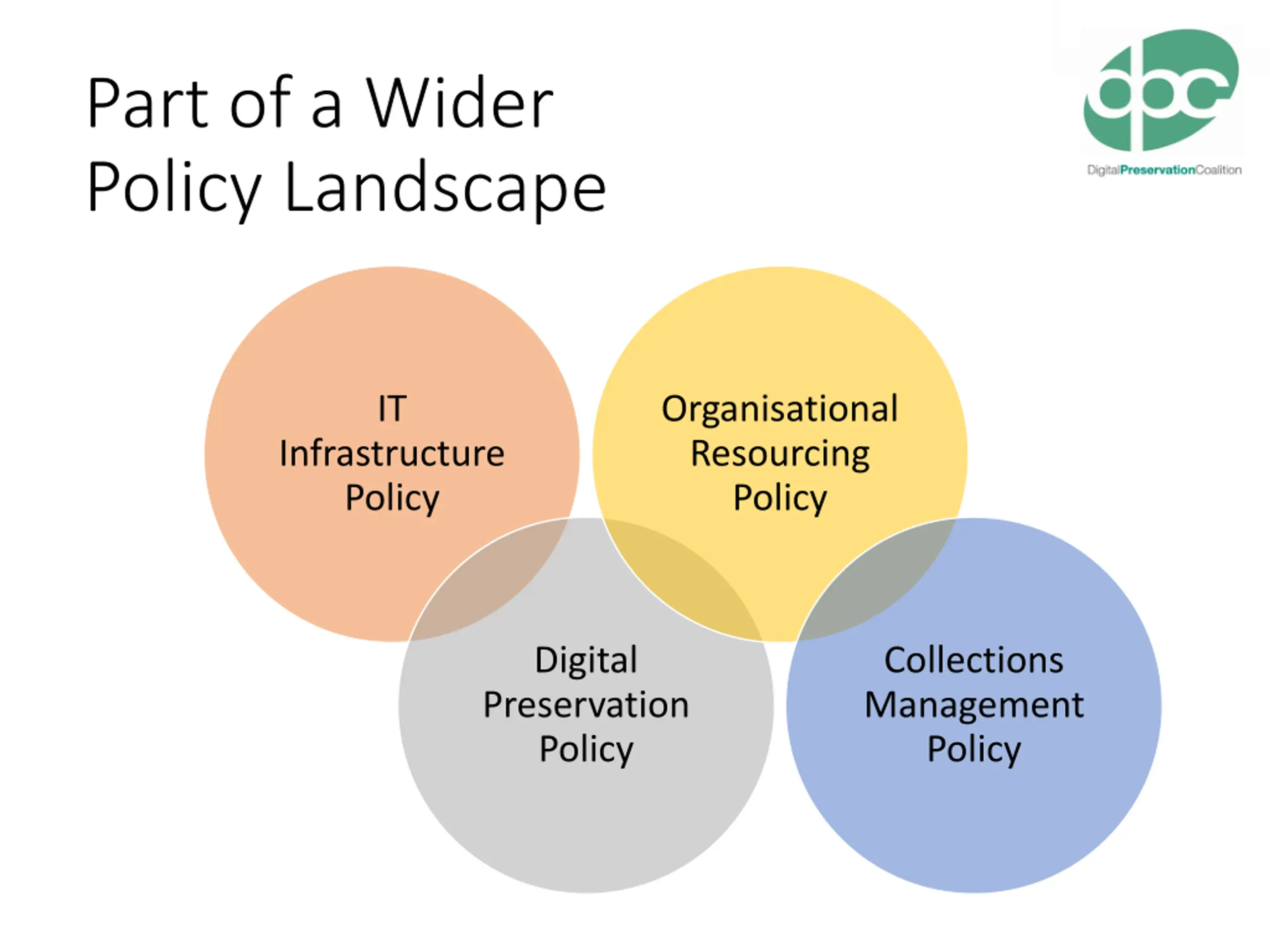 Part of a Wider Policy Landscape

dpc
DigitalPreservationCoalition

IT Infrastructure Policy

Organisational Resourcing Policy

Digital Preservation Policy

Collections Management Policy